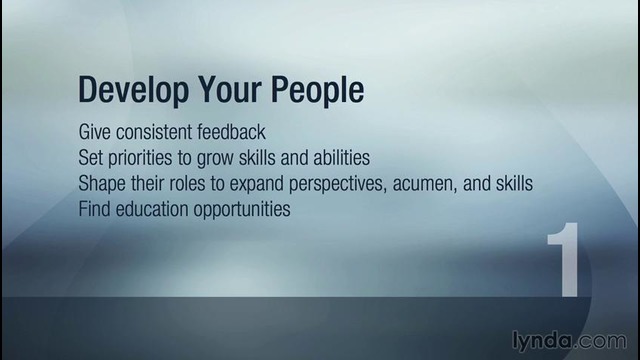 Develop Your People

Give consistent feedback
Set priorities to grow skills and abilities
Shape their roles to expand perspectives, acumen, and skills
Find education opportunities

1

lynda.com